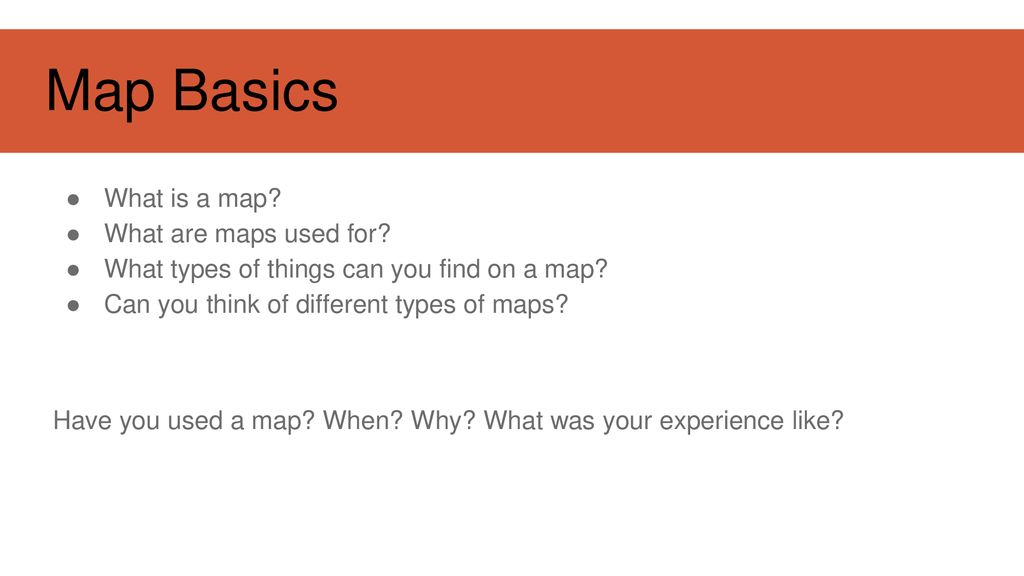 Map Basics

● What is a map?
● What are maps used for?
● What types of things can you find on a map?
● Can you think of different types of maps?

Have you used a map? When? Why? What was your experience like?